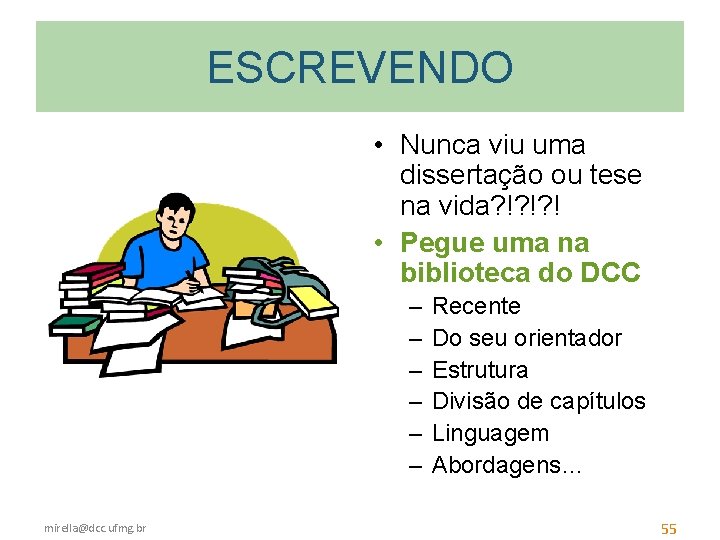 ESCREVENDO

• Nunca viu uma dissertação ou tese na vida?!?!?!
• Pegue uma na biblioteca do DCC
– Recente
– Do seu orientador
– Estrutura
– Divisão de capítulos
– Linguagem
– Abordagens...

mirella@dcc.ufmg.br

55